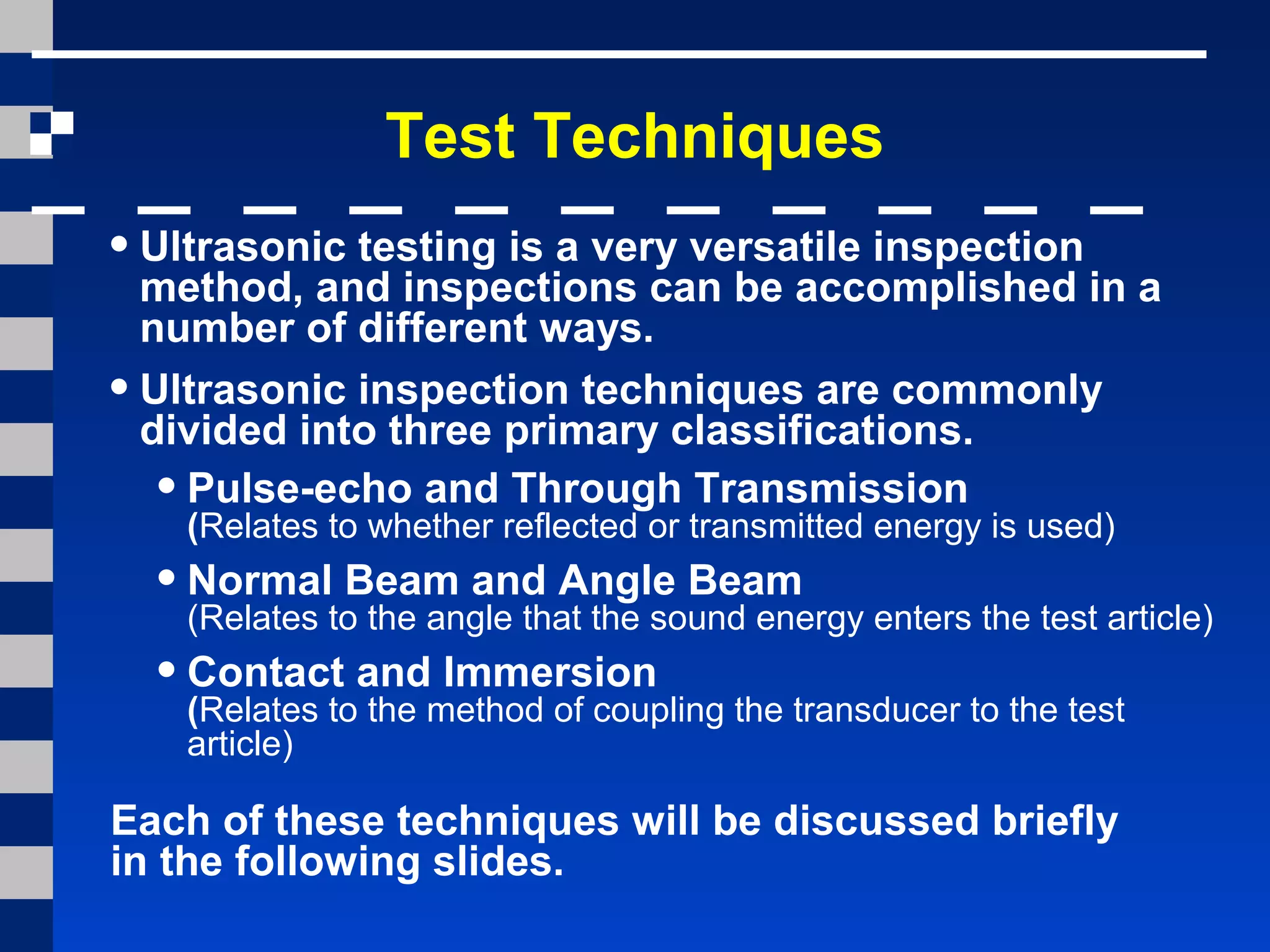 Test Techniques

• Ultrasonic testing is a very versatile inspection method, and inspections can be accomplished in a number of different ways.

• Ultrasonic inspection techniques are commonly divided into three primary classifications.

• Pulse-echo and Through Transmission
(Relates to whether reflected or transmitted energy is used)

• Normal Beam and Angle Beam
(Relates to the angle that the sound energy enters the test article)

• Contact and Immersion
(Relates to the method of coupling the transducer to the test article)

Each of these techniques will be discussed briefly in the following slides.